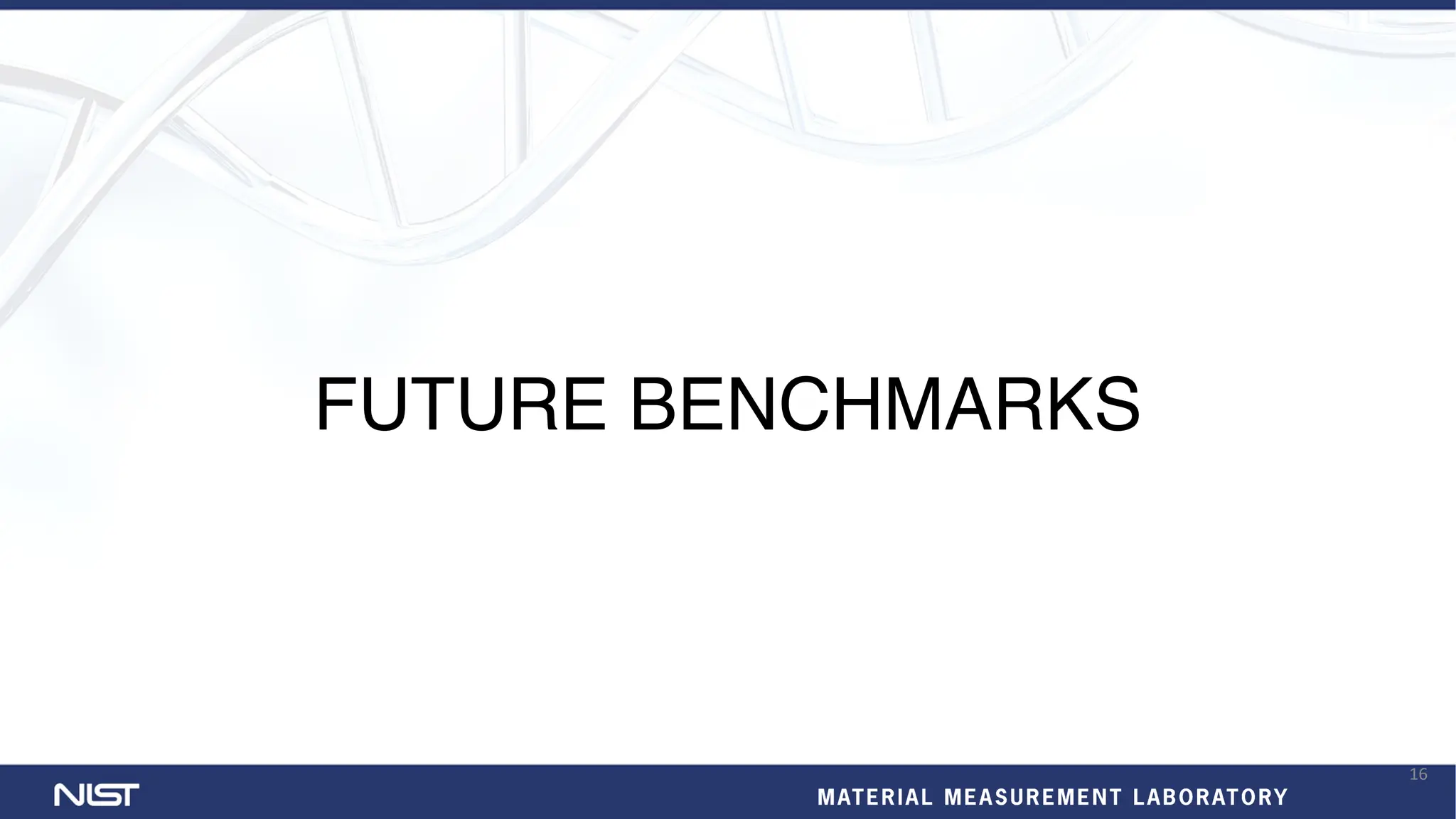 FUTURE BENCHMARKS

16

NIST

MATERIAL MEASUREMENT LABORATORY